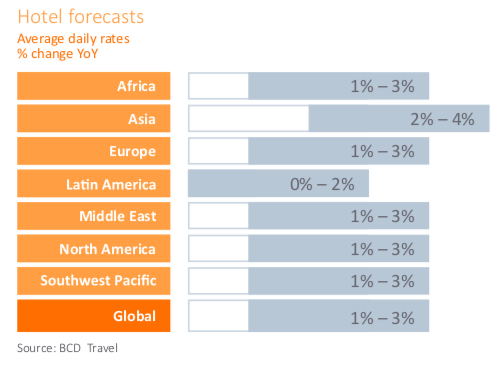 Hotel forecasts

Average daily rates
% change YoY

| | |
|---|---|
| Africa | 1% – 3% |
| Asia | 2% – 4% |
| Europe | 1% – 3% |
| Latin America | 0% – 2% |
| Middle East | 1% – 3% |
| North America | 1% – 3% |
| Southwest Pacific | 1% – 3% |
| Global | 1% – 3% |

Source: BCD Travel